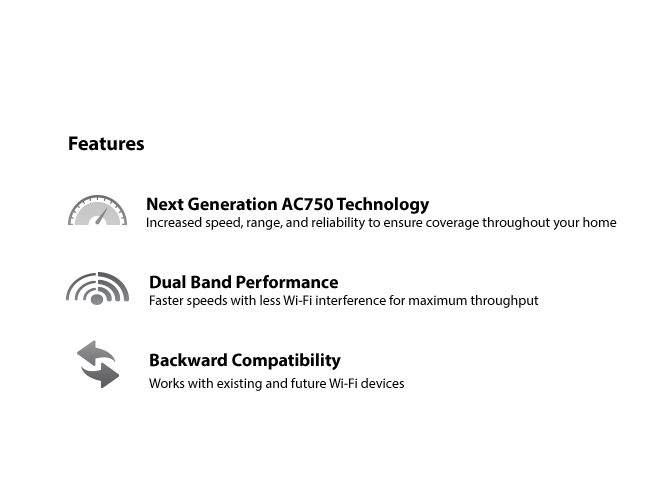 Features

Next Generation AC750 Technology
Increased speed, range, and reliability to ensure coverage throughout your home

Dual Band Performance
Faster speeds with less Wi-Fi interference for maximum throughput

Backward Compatibility
Works with existing and future Wi-Fi devices